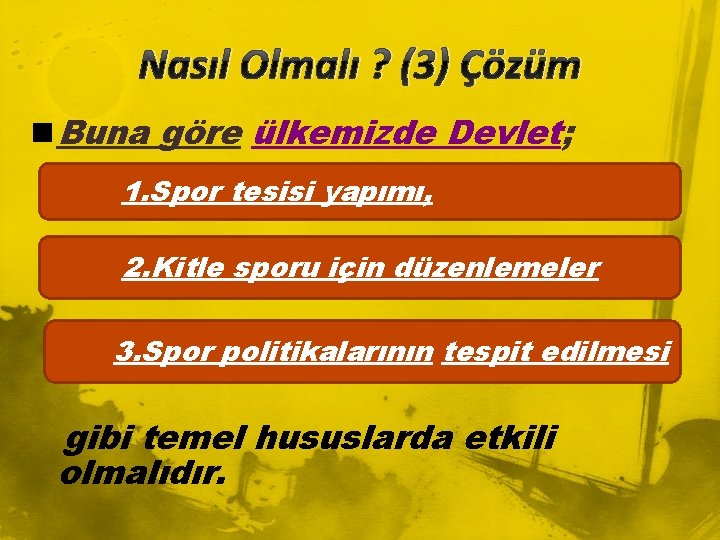 Nasıl Olmalı ? (3) Çözüm

Buna göre ülkemizde Devlet;

1.Spor tesisi yapımı,

2.Kitle sporu için düzenlemeler

3.Spor politikalarının tespit edilmesi

gibi temel hususlarda etkili olmalıdır.